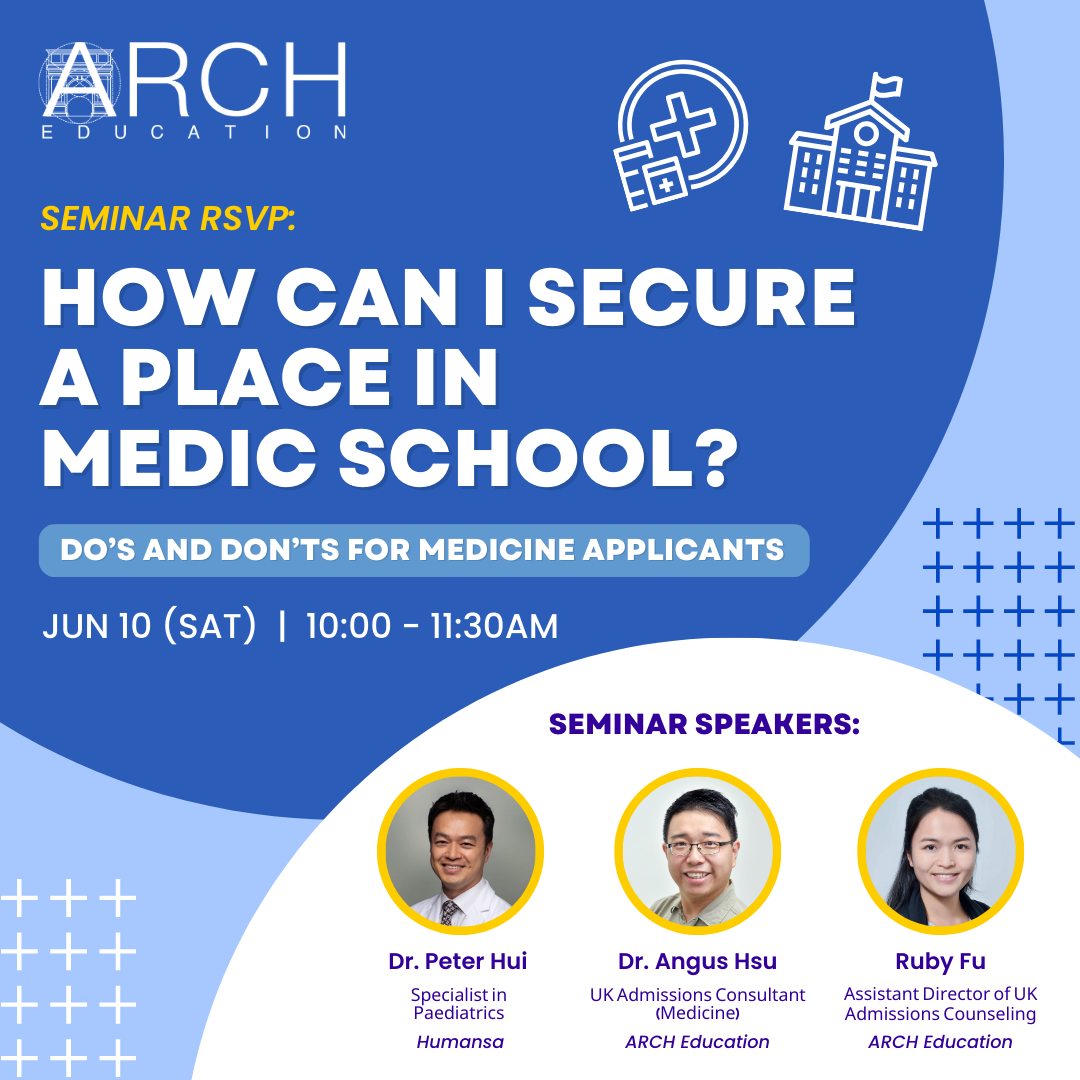 ARCH
EDUCATION

SEMINAR RSVP:

HOW CAN I SECURE A PLACE IN MEDIC SCHOOL?

DO'S AND DON'TS FOR MEDICINE APPLICANTS

JUN 10 (SAT) | 10:00 - 11:30AM

SEMINAR SPEAKERS:

Dr. Peter Hui
Specialist in Paediatrics
Humansa

Dr. Angus Hsu
UK Admissions Consultant (Medicine)
ARCH Education

Ruby Fu
Assistant Director of UK Admissions Counseling
ARCH Education